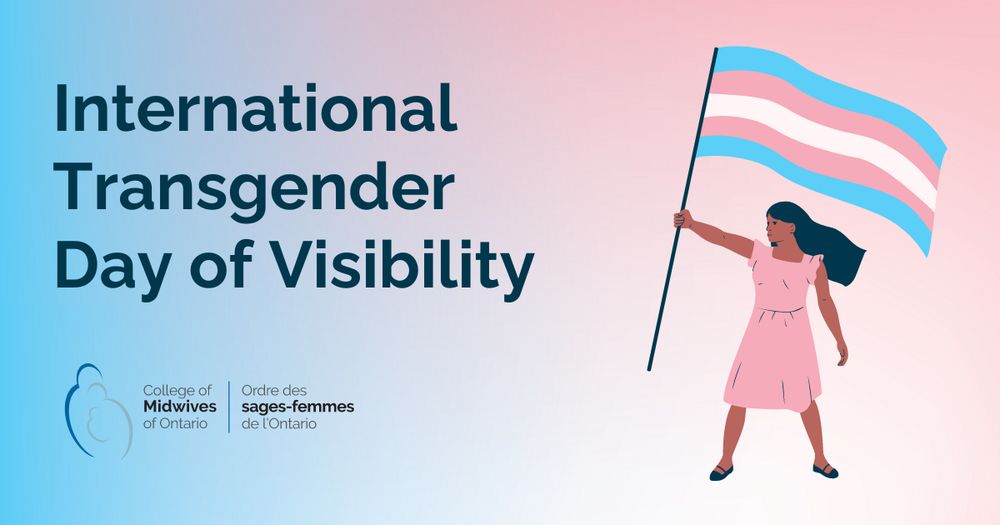 International Transgender Day of Visibility

College of Midwives of Ontario

Ordre des sages-femmes de l'Ontario